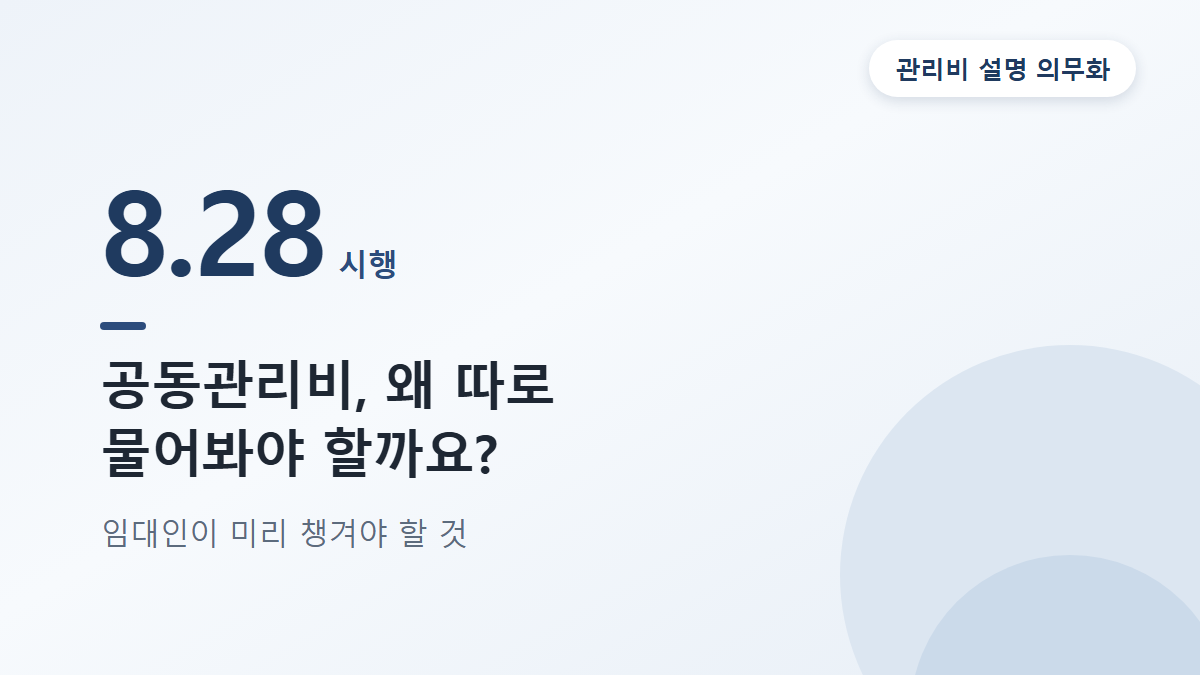 관리비 설명 의무화

8.28 시행

공동관리비, 왜 따로 물어봐야 할까요?

임대인이 미리 챙겨야 할 것